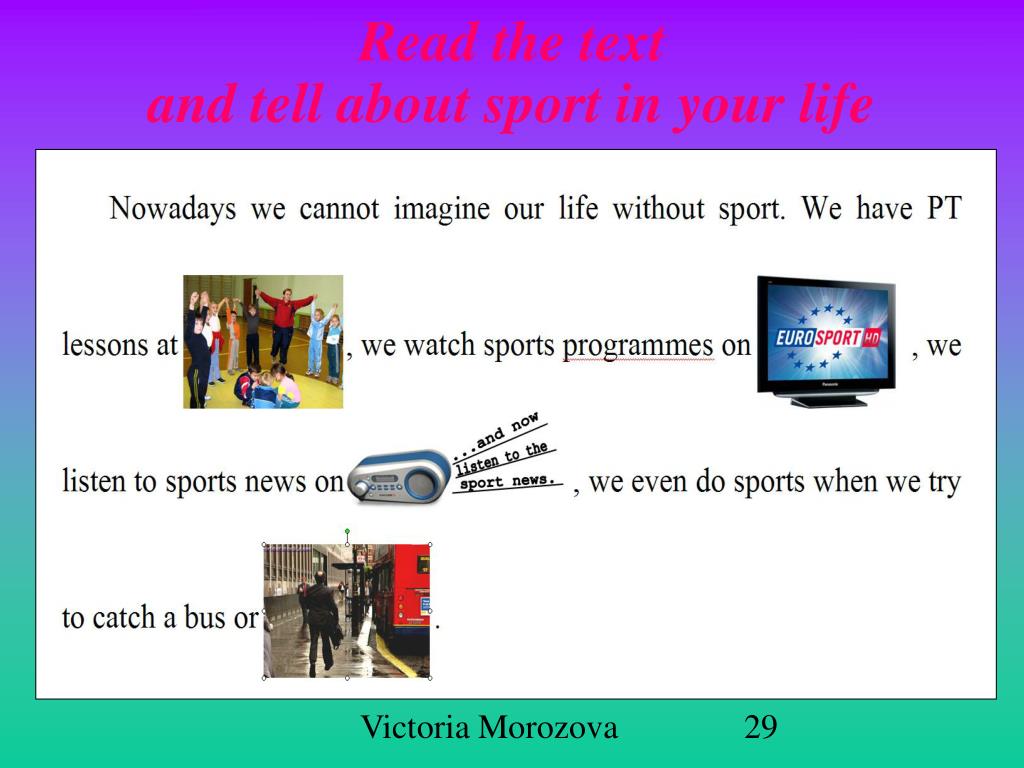 Read the text
and tell about sport in your life

Nowadays we cannot imagine our life without sport. We have PT lessons at , we watch sports programmes on EUROSPORT HD Panasonic , we listen to sports news on ...and now listen to the sport news. , we even do sports when we try to catch a bus or .

Victoria Morozova 29